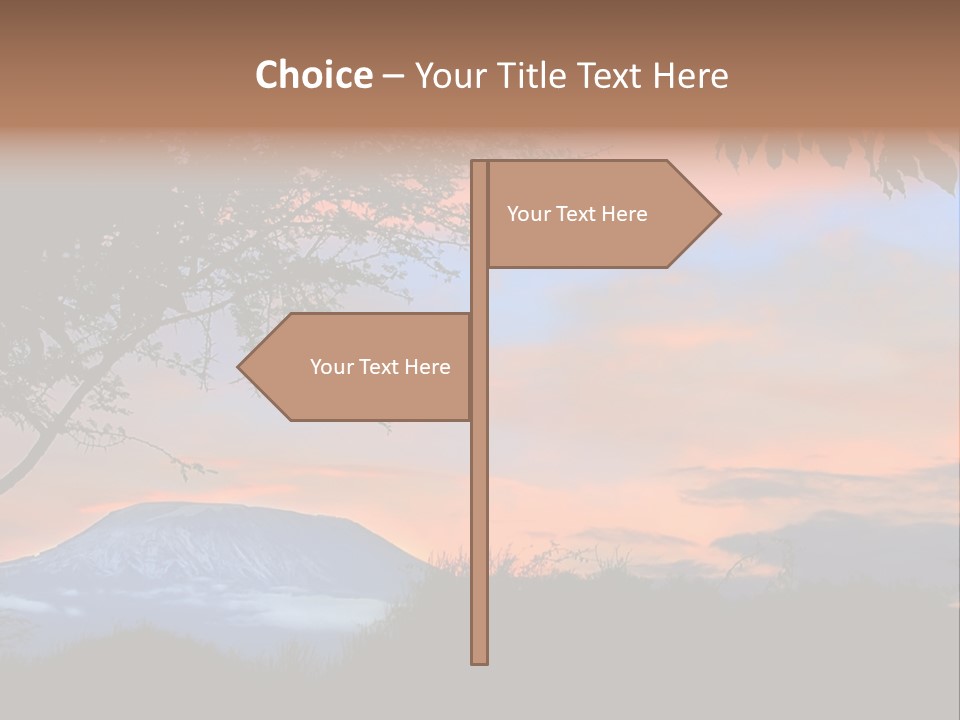 Choice – Your Title Text Here

Your Text Here

Your Text Here